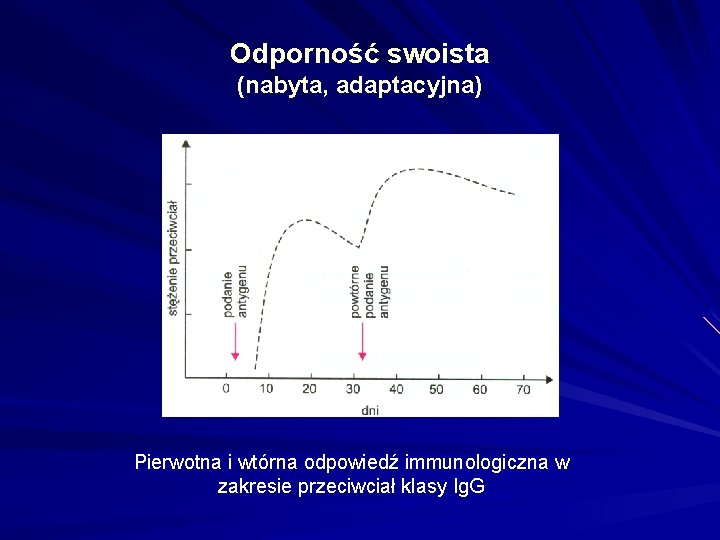 Odporność swoista
(nabyta, adaptacyjna)

stężenie przeciwciał

podanie antygenu

powtórne podanie antygenu

0 10 20 30 40 50 60 70

dni

Pierwotna i wtórna odpowiedź immunologiczna w zakresie przeciwciał klasy IgG